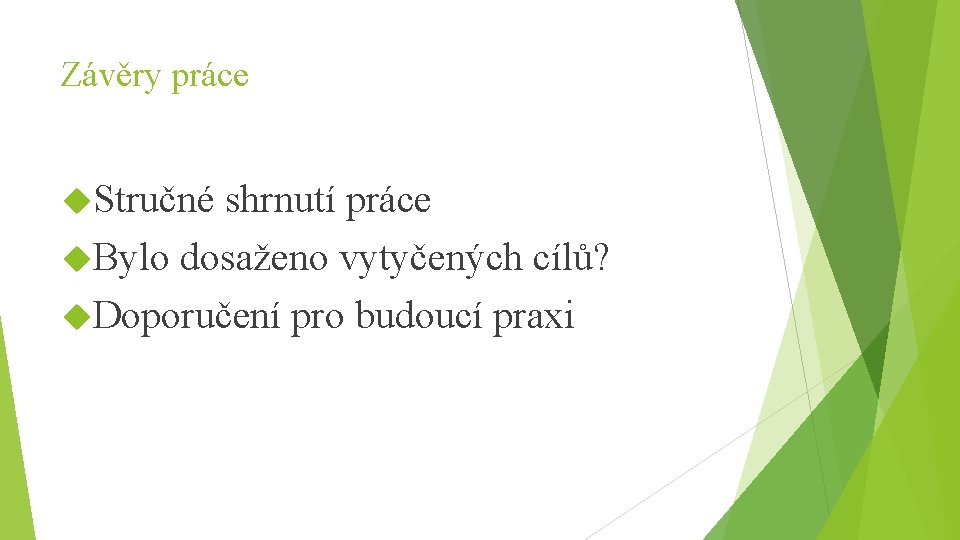 Závěry práce

Stručné shrnutí práce
Bylo dosaženo vytyčených cílů?
Doporučení pro budoucí praxi